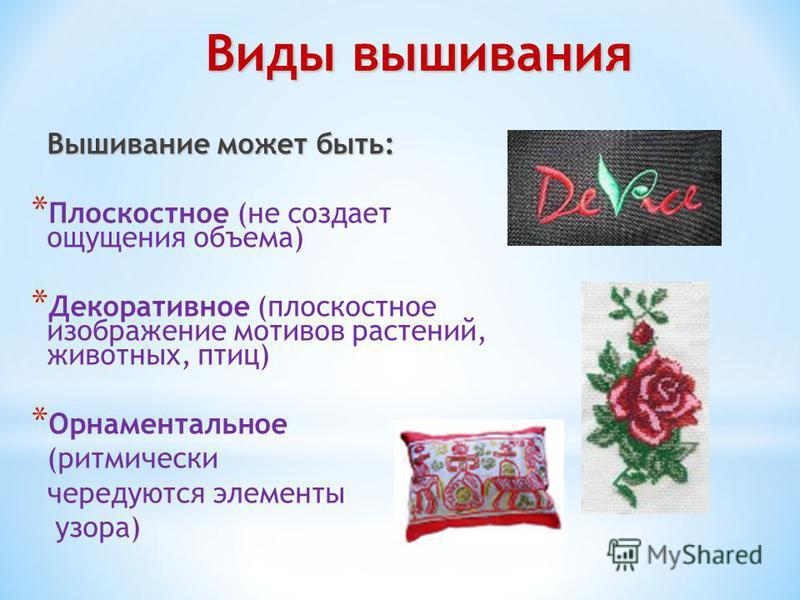 Виды вышивания

Вышивание может быть:

*Плоскостное (не создает ощущения объема)

*Декоративное (плоскостное изображение мотивов растений, животных, птиц)

*Орнаментальное (ритмически чередуются элементы узора)

DeVice

MyShared